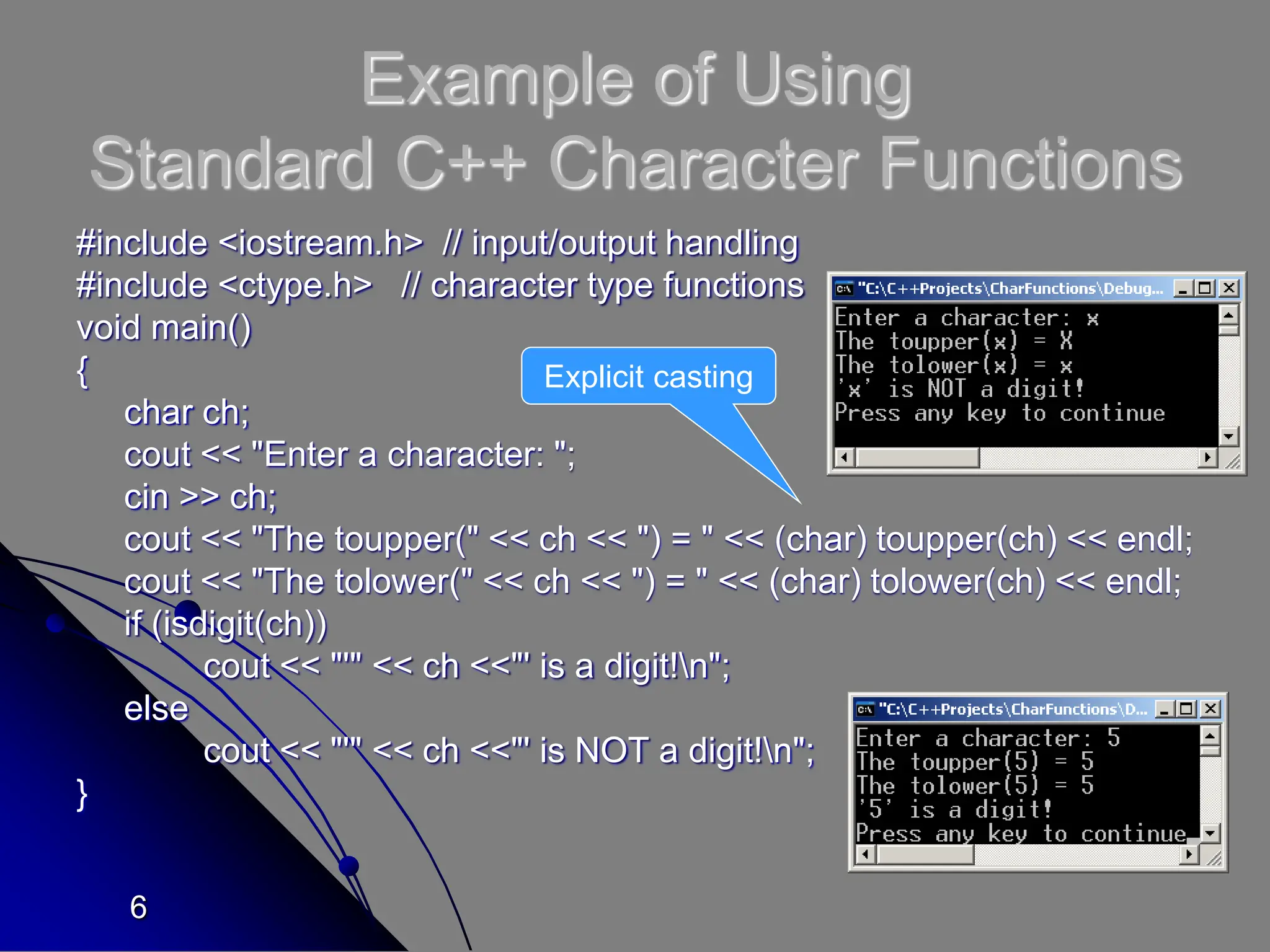 Example of Using
Standard C++ Character Functions

#include <iostream.h> // input/output handling
#include <ctype.h> // character type functions
void main()
{
char ch;
cout << "Enter a character: ";
cin >> ch;
cout << "The toupper(" << ch << ") = " << (char) toupper(ch) << endl;
cout << "The tolower(" << ch << ") = " << (char) tolower(ch) << endl;
if (isdigit(ch))
cout << "'" << ch <<"' is a digit!\n";
else
cout << "'" << ch <<"' is NOT a digit!\n";
}

Explicit casting

"C:\C++Projects\CharFunctions\Debug...
Enter a character: x
The toupper(x) = X
The tolower(x) = x
'x' is NOT a digit!
Press any key to continue

"C:\C++Projects\CharFunctions\D...
Enter a character: 5
The toupper(5) = 5
The tolower(5) = 5
'5' is a digit!
Press any key to continue

6